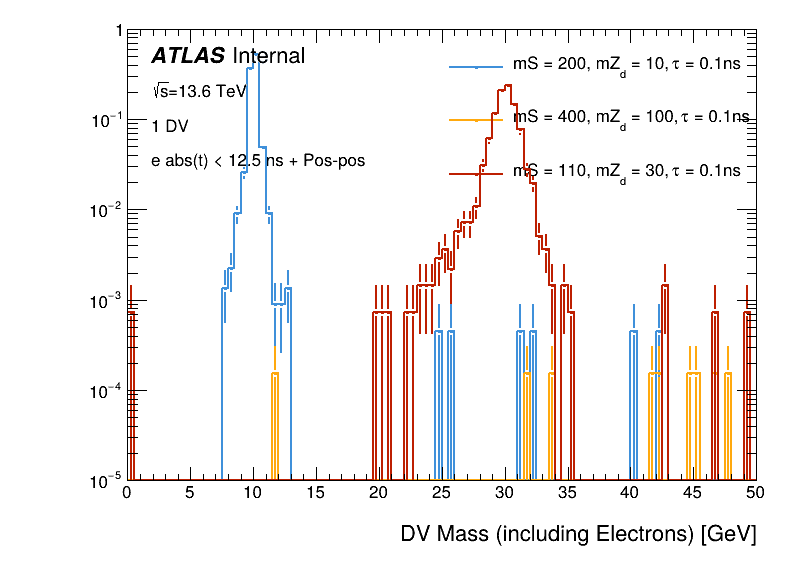 ATLAS Internal

$\sqrt{s}$=13.6 TeV

1 DV

e abs(t) < 12.5 ns + Pos-pos

mS = 200, $mZ_d$ = 10, $\tau$ = 0.1ns

mS = 400, $mZ_d$ = 100, $\tau$ = 0.1ns

mS = 110, $mZ_d$ = 30, $\tau$ = 0.1ns

1

$10^{-1}$

$10^{-2}$

$10^{-3}$

$10^{-4}$

$10^{-5}$

0 5 10 15 20 25 30 35 40 45 50

DV Mass (including Electrons) [GeV]